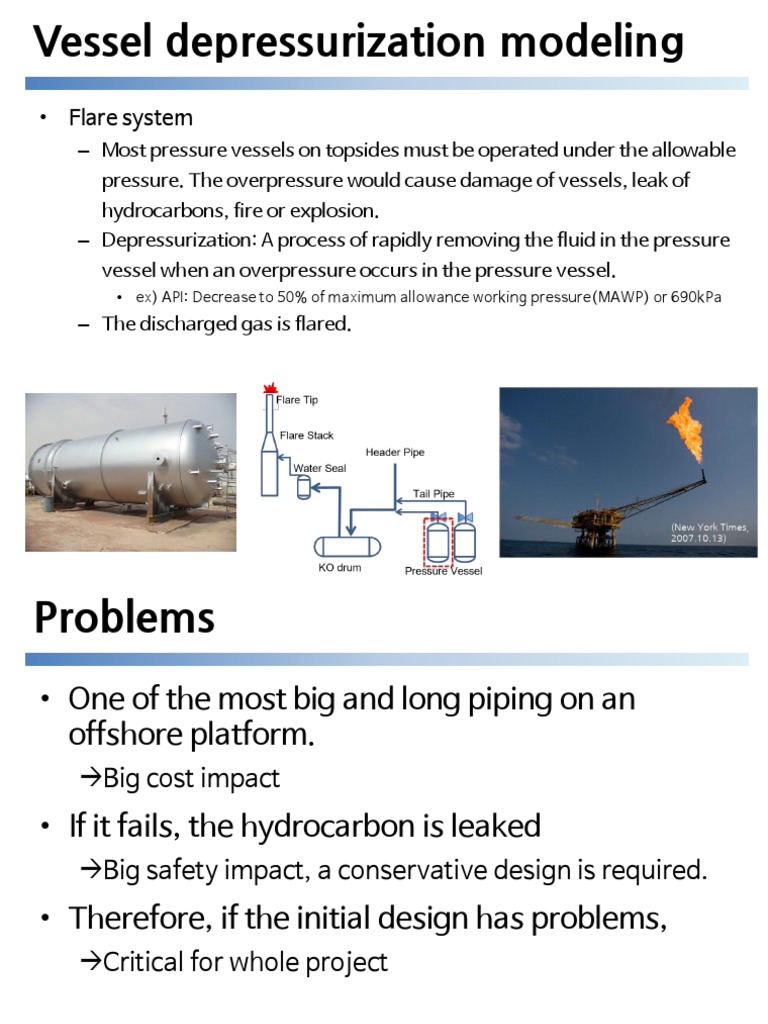 Vessel depressurization modeling

• Flare system
– Most pressure vessels on topsides must be operated under the allowable pressure. The overpressure would cause damage of vessels, leak of hydrocarbons, fire or explosion.
– Depressurization: A process of rapidly removing the fluid in the pressure vessel when an overpressure occurs in the pressure vessel.
• ex) API: Decrease to 50% of maximum allowance working pressure(MAWP) or 690kPa
– The discharged gas is flared.

Flare Tip
Flare Stack
Water Seal
Header Pipe
Tail Pipe
KO drum
Pressure Vessel

(New York Times, 2007.10.13)

Problems

• One of the most big and long piping on an offshore platform.
→Big cost impact
• If it fails, the hydrocarbon is leaked
→Big safety impact, a conservative design is required.
• Therefore, if the initial design has problems,
→Critical for whole project